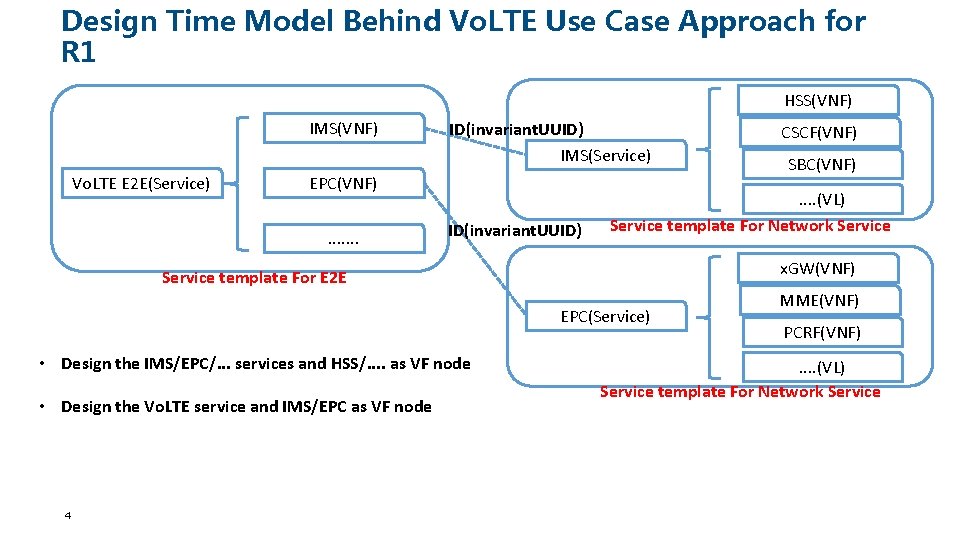 Design Time Model Behind VoLTE Use Case Approach for R1

VoLTE E2E(Service)

IMS(VNF)

EPC(VNF)

…….

Service template For E2E

ID(invariantUUID)

ID(invariantUUID)

IMS(Service)

HSS(VNF)

CSCF(VNF)

SBC(VNF)

….(VL)

Service template For Network Service

EPC(Service)

xGW(VNF)

MME(VNF)

PCRF(VNF)

….(VL)

Service template For Network Service

• Design the IMS/EPC/… services and HSS/…. as VF node

• Design the VoLTE service and IMS/EPC as VF node

4